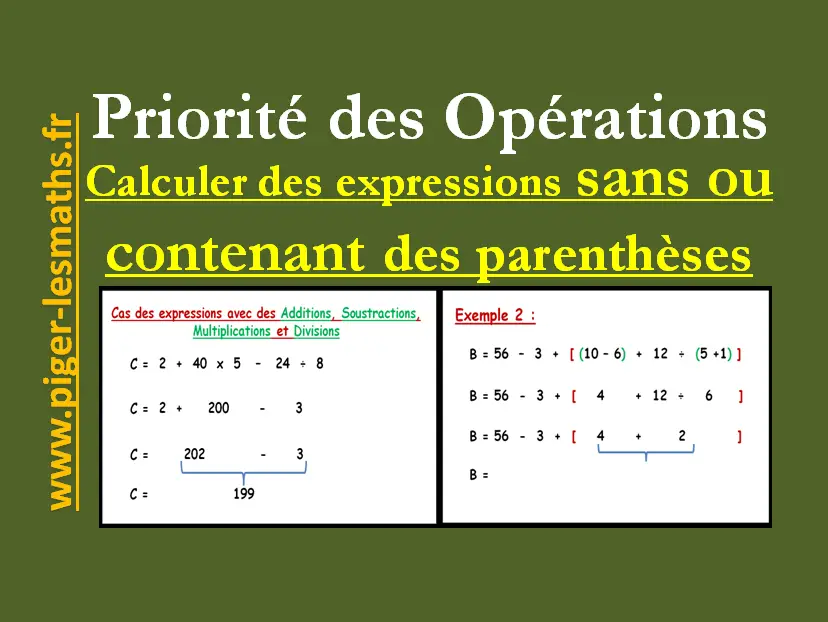 www.piger-lesmaths.fr

Priorité des Opérations

Calculer des expressions sans ou contenant des parenthèses

Cas des expressions avec des Additions, Soustractions, Multiplications et Divisions

$C = 2 + 40 \times 5 - 24 \div 8$

$C = 2 + 200 - 3$

$C = 202 - 3$

$C = 199$

Exemple 2 :

$B = 56 - 3 + [ (10 - 6) + 12 \div (5 + 1) ]$

$B = 56 - 3 + [ 4 + 12 \div 6 ]$

$B = 56 - 3 + [ 4 + 2 ]$

$B =$